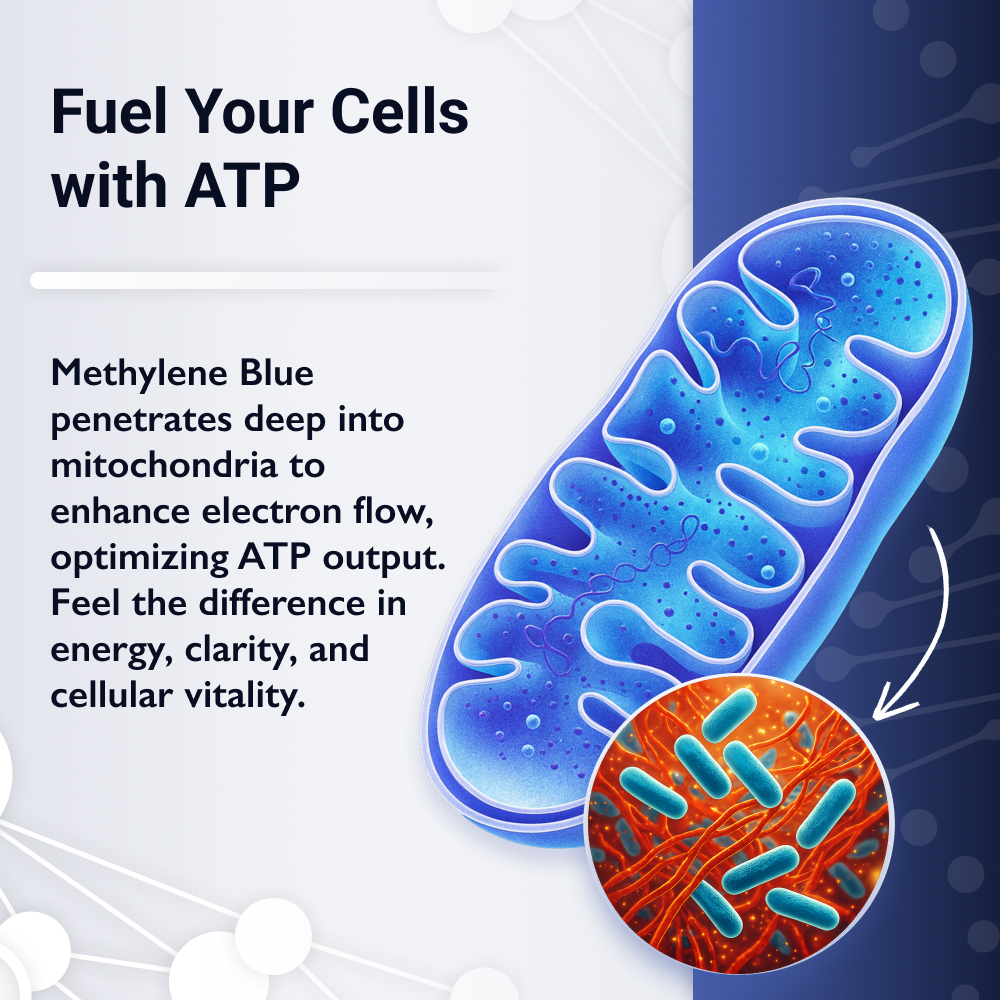 Fuel Your Cells with ATP

Methylene Blue penetrates deep into mitochondria to enhance electron flow, optimizing ATP output. Feel the difference in energy, clarity, and cellular vitality.